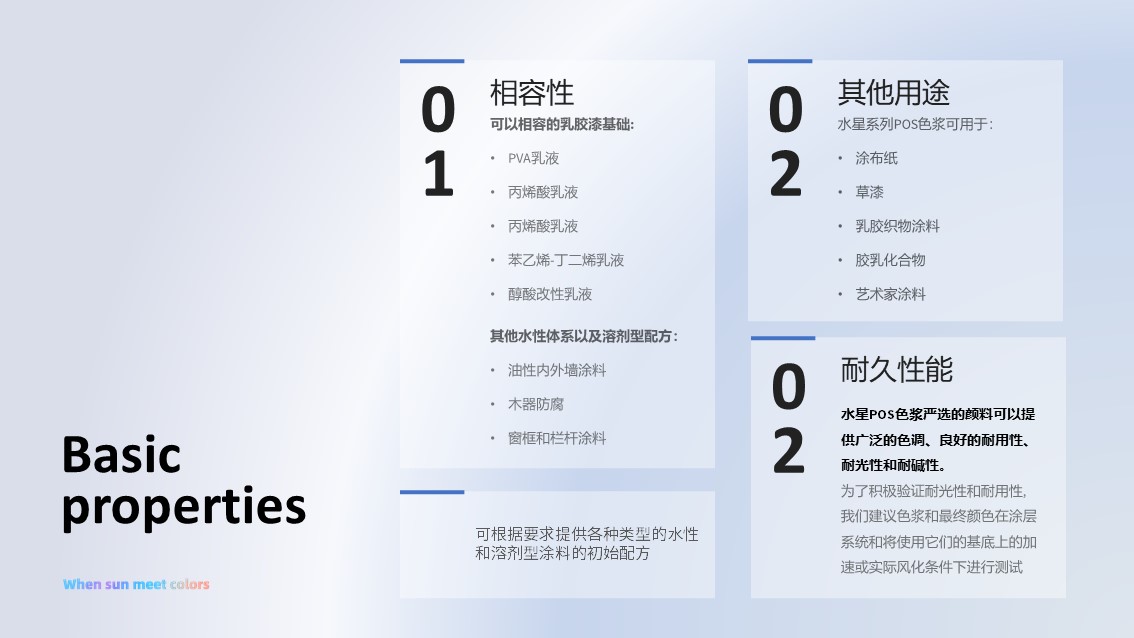 Basic properties

When sun meet colors

01
相容性
可以相容的乳胶漆基础:
• PVA乳液
• 丙烯酸乳液
• 丙烯酸乳液
• 苯乙烯-丁二烯乳液
• 醇酸改性乳液

其他水性体系以及溶剂型配方:
• 油性内外墙涂料
• 木器防腐
• 窗框和栏杆涂料

可根据要求提供各种类型的水性和溶剂型涂料的初始配方

02
其他用途
水星系列POS色浆可用于:
• 涂布纸
• 草漆
• 乳胶织物涂料
• 胶乳化合物
• 艺术家涂料

02
耐久性能
水星POS色浆严选的颜料可以提供广泛的色调、良好的耐用性、耐光性和耐碱性。
为了积极验证耐光性和耐用性,我们建议色浆和最终颜色在涂层系统和将使用它们的基底上的加速或实际风化条件下进行测试